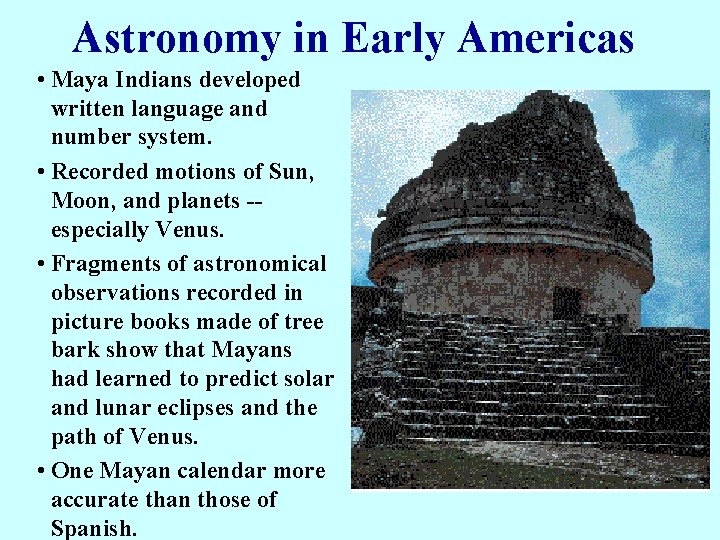 Astronomy in Early Americas

• Maya Indians developed written language and number system.

• Recorded motions of Sun, Moon, and planets -- especially Venus.

• Fragments of astronomical observations recorded in picture books made of tree bark show that Mayans had learned to predict solar and lunar eclipses and the path of Venus.

• One Mayan calendar more accurate than those of Spanish.